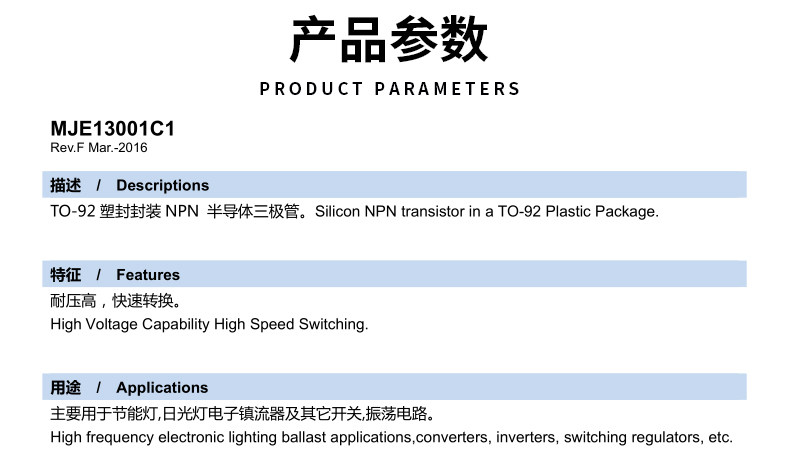 产品参数

PRODUCT PARAMETERS

MJE13001C1
Rev.F Mar.-2016

描述 / Descriptions

TO-92 塑封封装 NPN 半导体三极管。Silicon NPN transistor in a TO-92 Plastic Package.

特征 / Features

耐压高，快速转换。
High Voltage Capability High Speed Switching.

用途 / Applications

主要用于节能灯,日光灯电子镇流器及其它开关,振荡电路。
High frequency electronic lighting ballast applications,converters, inverters, switching regulators, etc.